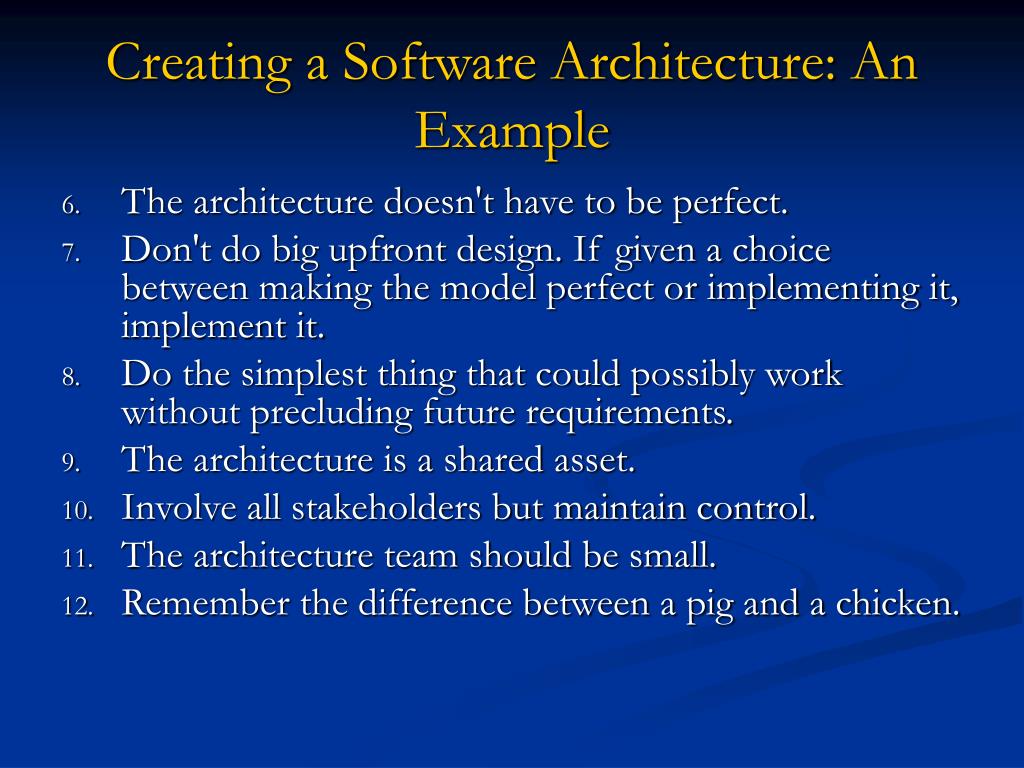 Creating a Software Architecture: An Example

6. The architecture doesn't have to be perfect.
7. Don't do big upfront design. If given a choice between making the model perfect or implementing it, implement it.
8. Do the simplest thing that could possibly work without precluding future requirements.
9. The architecture is a shared asset.
10. Involve all stakeholders but maintain control.
11. The architecture team should be small.
12. Remember the difference between a pig and a chicken.